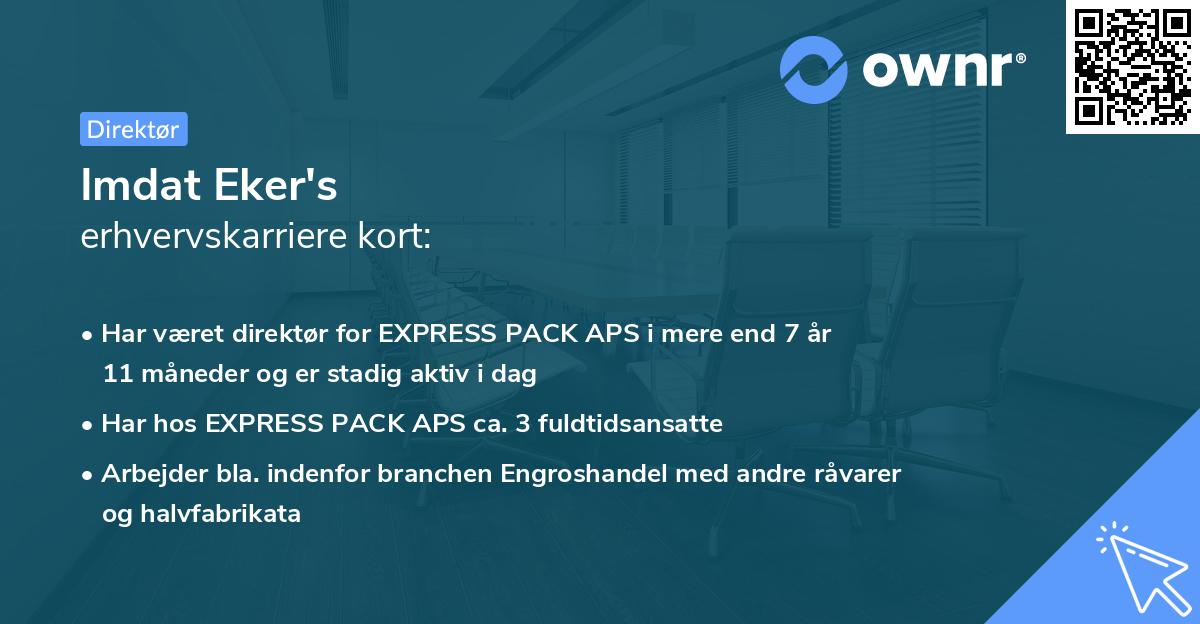 ownr®

Direktør

Imdat Eker's
erhvervskarriere kort:

• Har været direktør for EXPRESS PACK APS i mere end 7 år 11 måneder og er stadig aktiv i dag
• Har hos EXPRESS PACK APS ca. 3 fuldtidsansatte
• Arbejder bla. indenfor branchen Engroshandel med andre råvarer og halvfabrikata